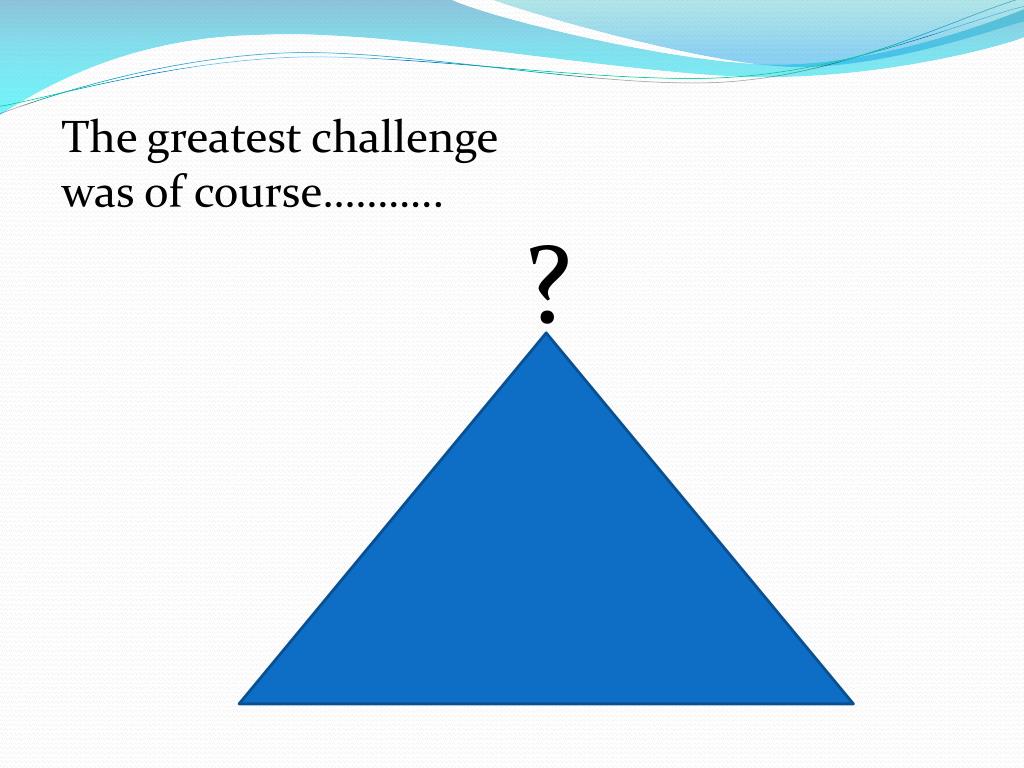 The greatest challenge was of course………..

?